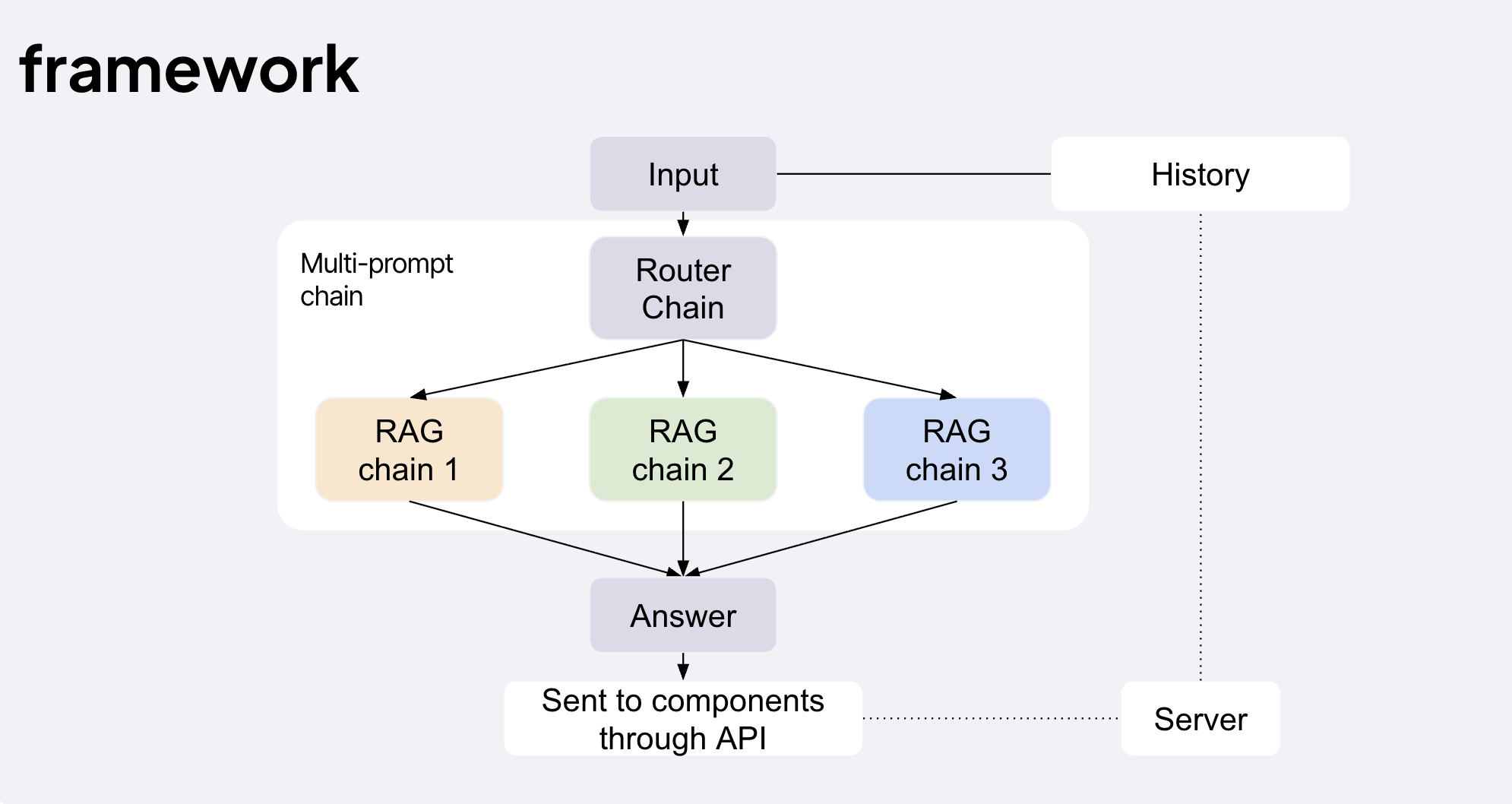 framework

Input

History

Multi-prompt chain

Router Chain

RAG chain 1

RAG chain 2

RAG chain 3

Answer

Sent to components through API

Server